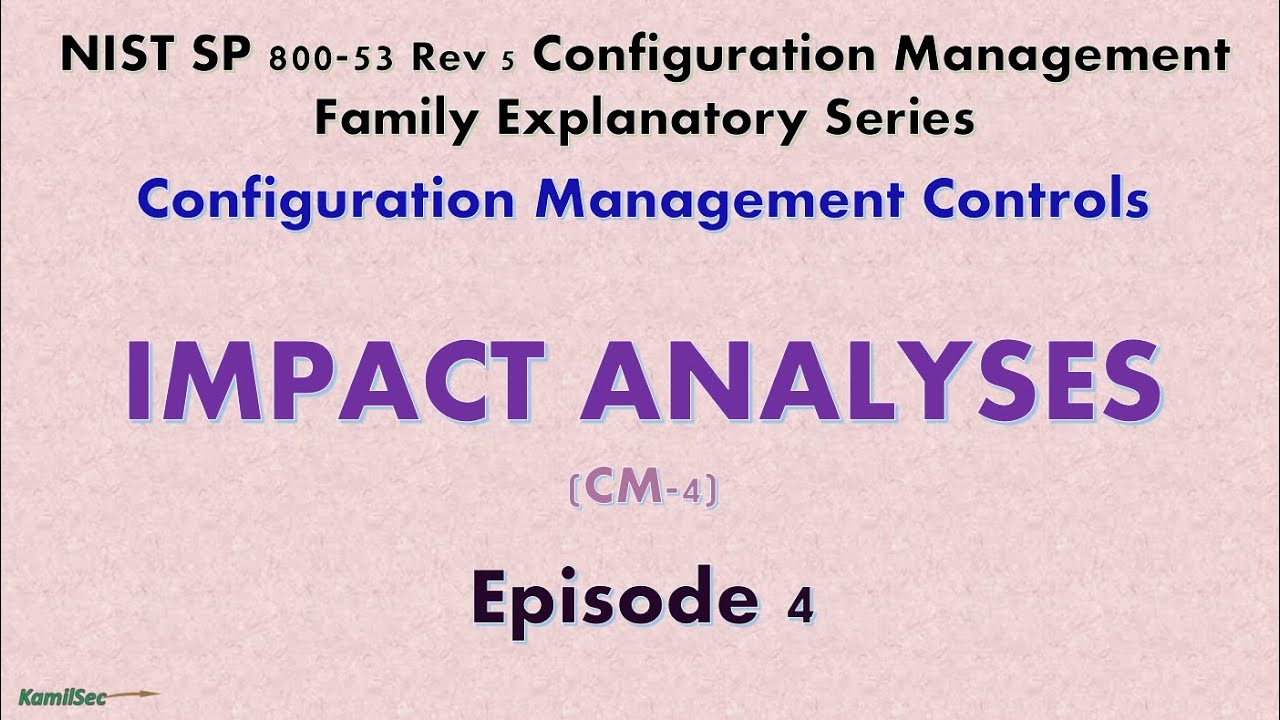 NIST SP 800-53 Rev 5 Configuration Management Family Explanatory Series

Configuration Management Controls

IMPACT ANALYSES

(CM-4)

Episode 4

KamilSec